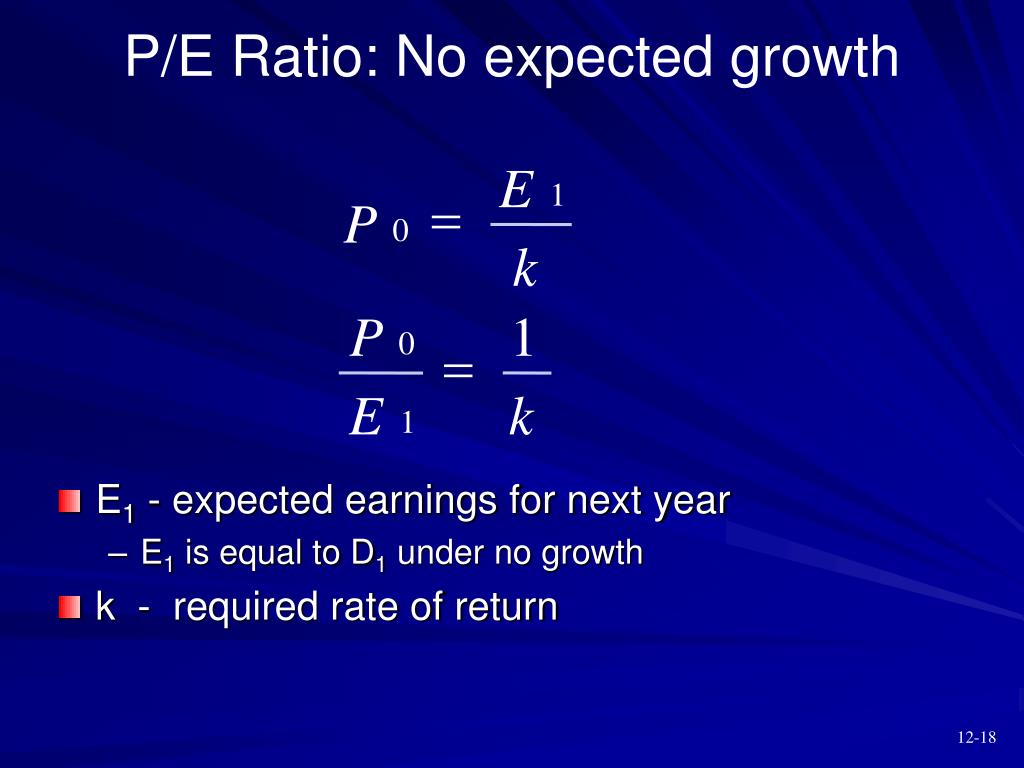 P/E Ratio: No expected growth

$P_0 = \frac{E_1}{k}$

$\frac{P_0}{E_1} = \frac{1}{k}$

$E_1$ - expected earnings for next year
– $E_1$ is equal to $D_1$ under no growth

k - required rate of return

12-18